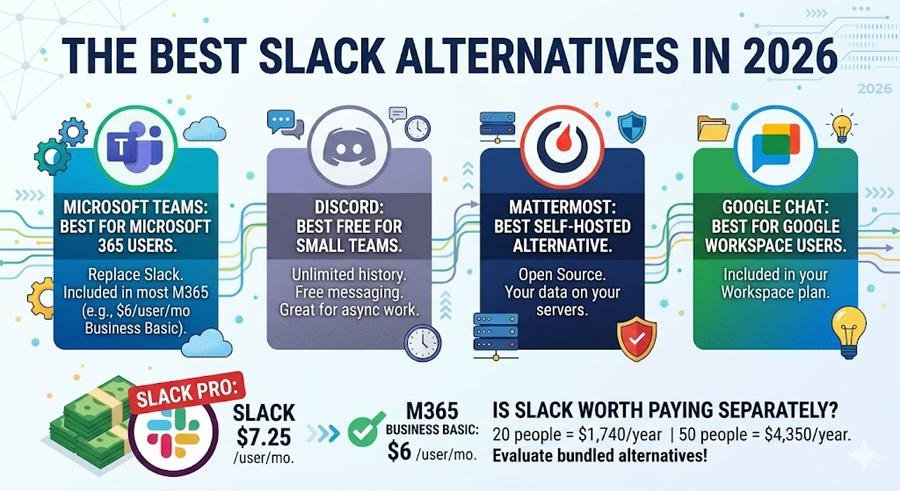 THE BEST SLACK ALTERNATIVES IN 2026

2026

MICROSOFT TEAMS: BEST FOR MICROSOFT 365 USERS.

Replace Slack. Included in most M365 (e.g., $6/user/mo Business Basic).

DISCORD: BEST FREE FOR SMALL TEAMS.

Unlimited history. Free messaging. Great for async work.

MATTERMOST: BEST SELF-HOSTED ALTERNATIVE.

Open Source. Your data on your servers.

GOOGLE CHAT: BEST FOR GOOGLE WORKSPACE USERS.

Included in your Workspace plan.

SLACK PRO:

SLACK $7.25 /user/mo.

M365 BUSINESS BASIC: $6 /user/mo.

IS SLACK WORTH PAYING SEPARATELY?

20 people = $1,740/year | 50 people = $4,350/year.

Evaluate bundled alternatives!